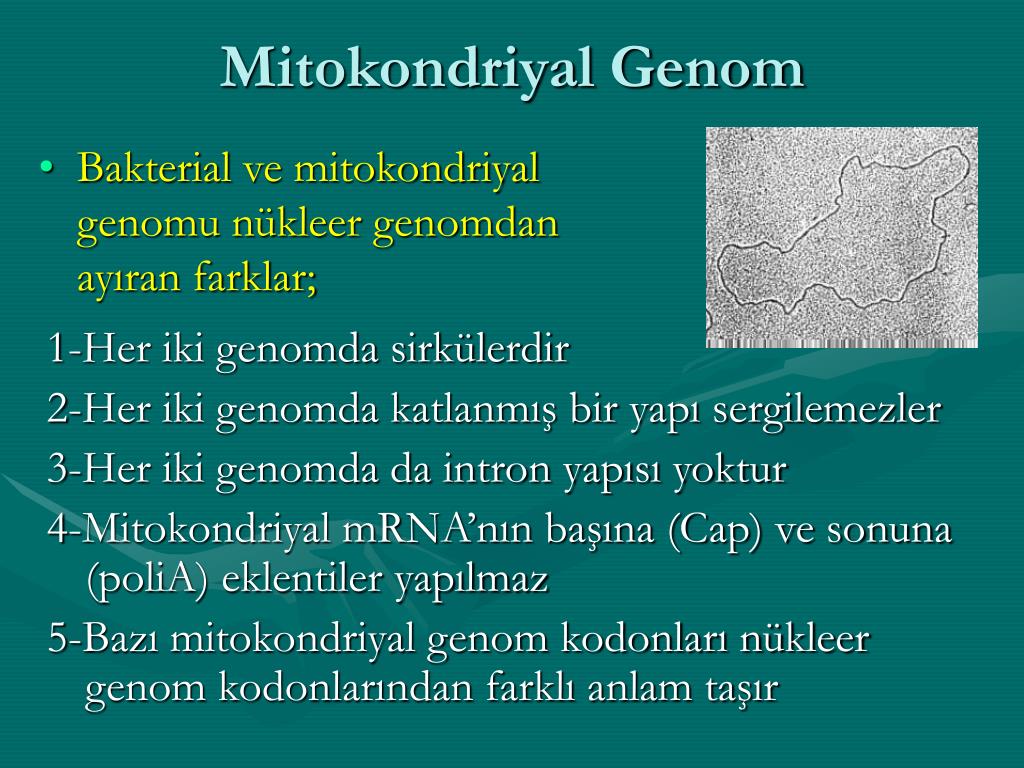 Mitokondriyal Genom

• Bakterial ve mitokondriyal genomu nükleer genomdan ayıran farklar;

1-Her iki genomda sirkülerdir

2-Her iki genomda katlanmış bir yapı sergilemezler

3-Her iki genomda da intron yapısı yoktur

4-Mitokondriyal mRNA'nın başına (Cap) ve sonuna (poliA) eklentiler yapılmaz

5-Bazı mitokondriyal genom kodonları nükleer genom kodonlarından farklı anlam taşır